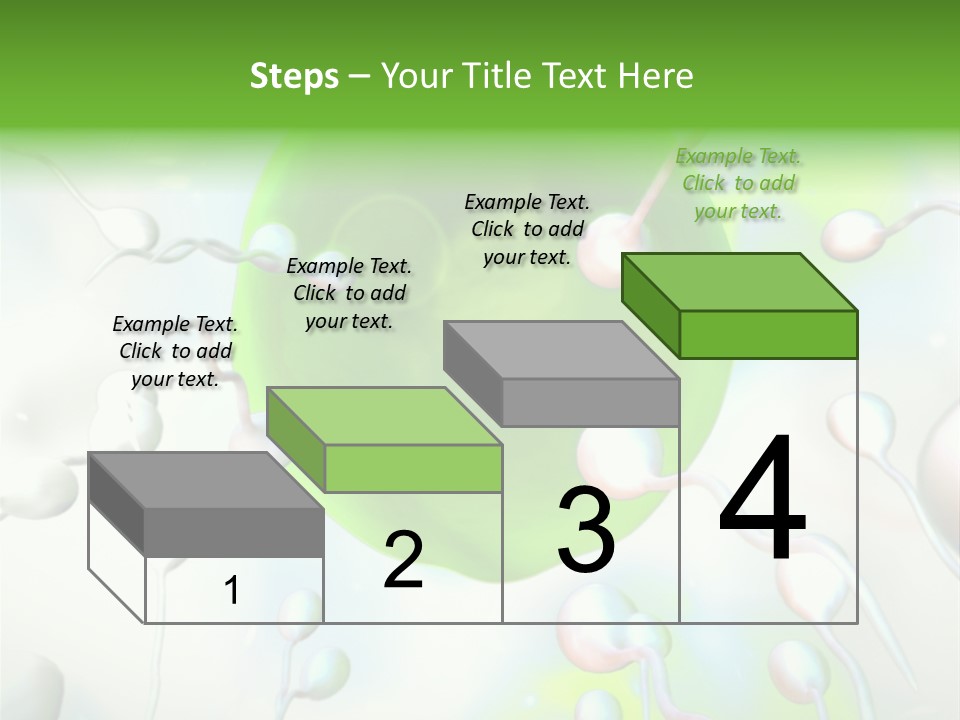 Steps – Your Title Text Here

Example Text. Click to add your text.

Example Text. Click to add your text.

Example Text. Click to add your text.

Example Text. Click to add your text.

1

2

3

4